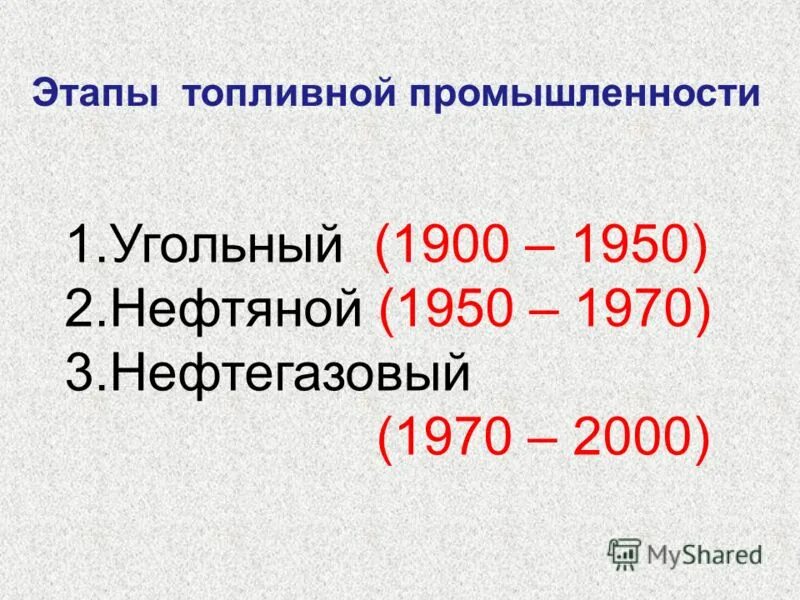 Этапы топливной промышленности

1.Угольный (1900 – 1950)
2.Нефтяной (1950 – 1970)
3.Нефтегазовый (1970 – 2000)

MyShared